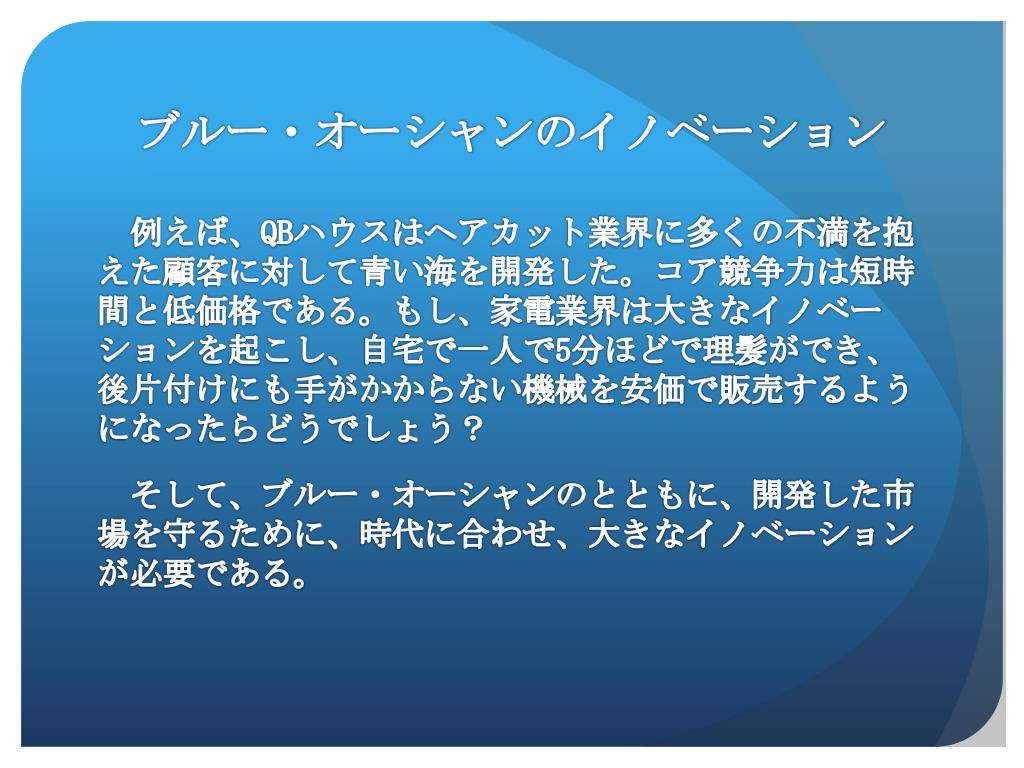 ブルー・オーシャンのイノベーション

例えば、QBハウスはヘアカット業界に多くの不満を抱えた顧客に対して青い海を開発した。コア競争力は短時間と低価格である。もし、家電業界は大きなイノベーションを起こし、自宅で一人で5分ほどで理髪ができ、後片付けにも手がかからない機械を安価で販売するようになったらどうでしょう？

そして、ブルー・オーシャンのとともに、開発した市場を守るために、時代に合わせ、大きなイノベーションが必要である。